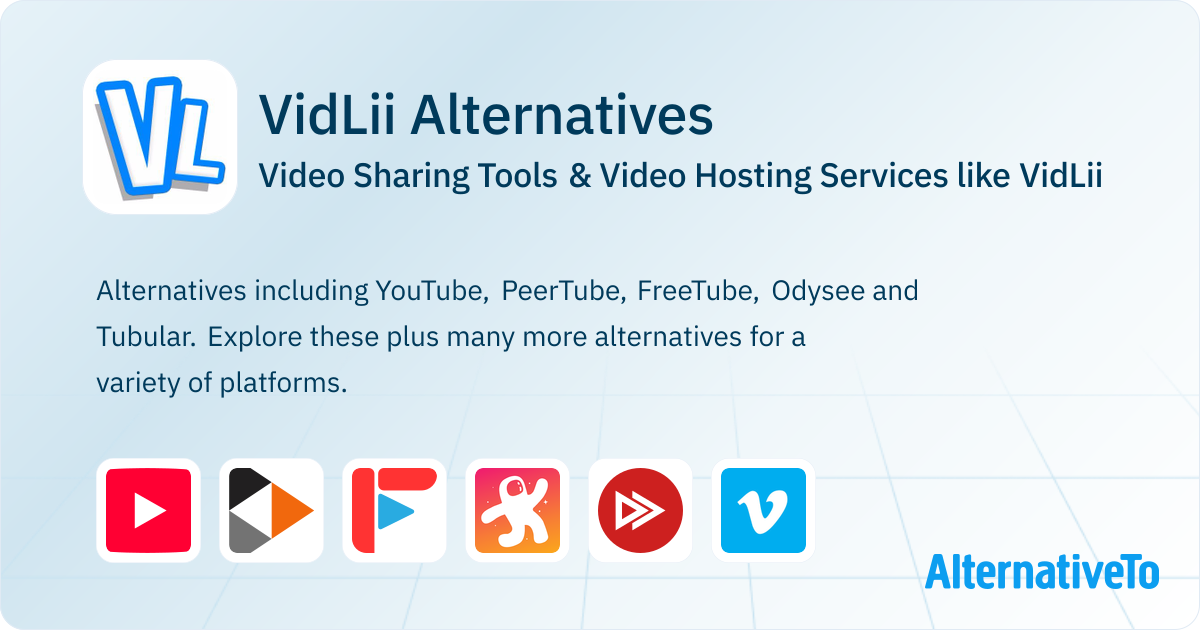 VL

VidLii Alternatives

Video Sharing Tools & Video Hosting Services like VidLii

Alternatives including YouTube, PeerTube, FreeTube, Odysee and Tubular. Explore these plus many more alternatives for a variety of platforms.

AlternativeTo